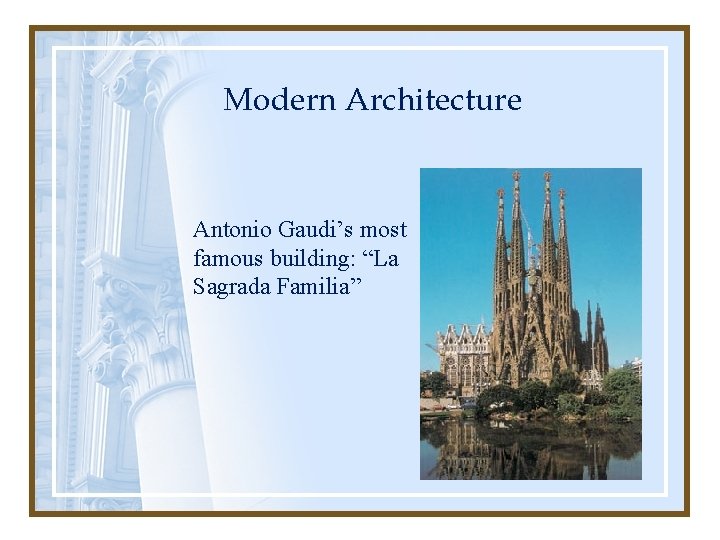 Modern Architecture

Antonio Gaudi’s most famous building: “La Sagrada Familia”